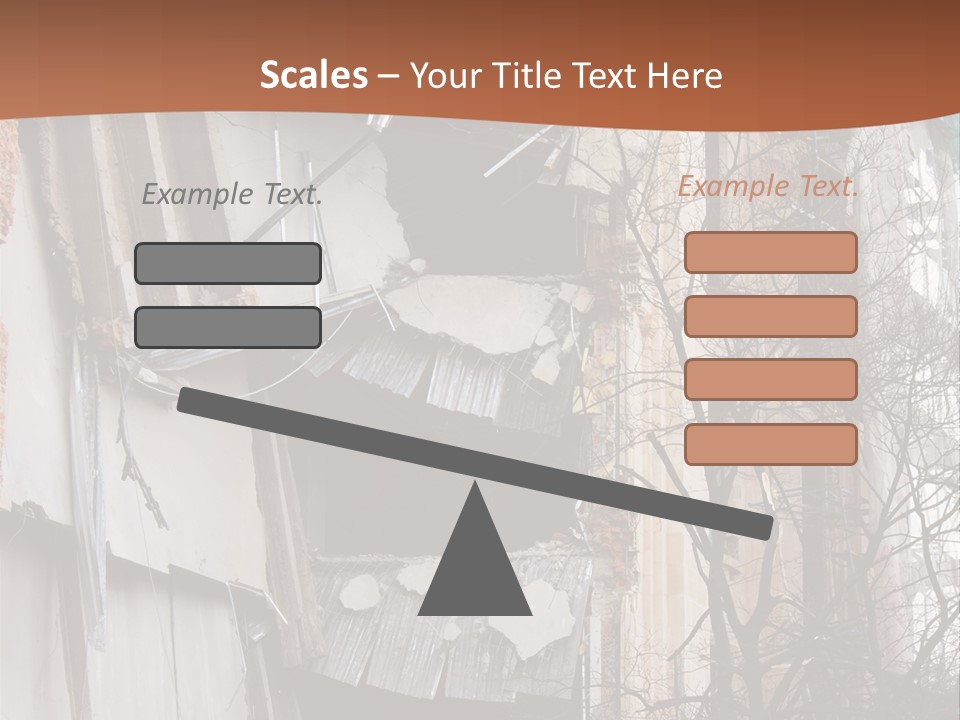 Scales – Your Title Text Here

Example Text.

Example Text.